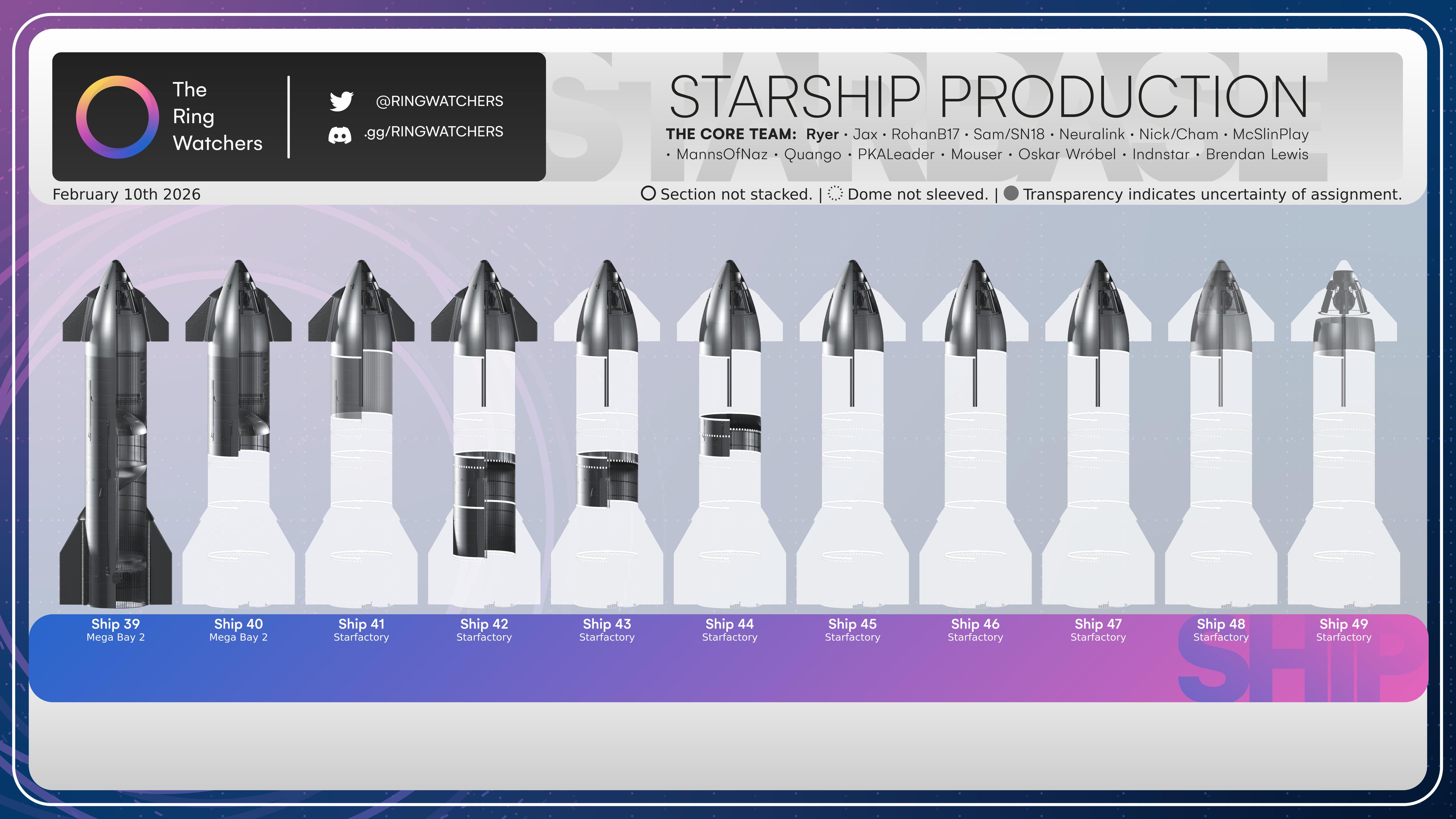 The Ring Watchers

@RINGWATCHERS
.gg/RINGWATCHERS

STARSHIP PRODUCTION

THE CORE TEAM: Ryer • Jax • RohanB17 • Sam/SN18 • Neuralink • Nick/Cham • McSlinPlay • MannsOfNaz • Quango • PKALeader • Mouser • Oskar Wróbel • Indnstar • Brendan Lewis

February 10th 2026

Section not stacked. | Dome not sleeved. | Transparency indicates uncertainty of assignment.

Ship 39
Mega Bay 2

Ship 40
Mega Bay 2

Ship 41
Starfactory

Ship 42
Starfactory

Ship 43
Starfactory

Ship 44
Starfactory

Ship 45
Starfactory

Ship 46
Starfactory

Ship 47
Starfactory

Ship 48
Starfactory

Ship 49
Starfactory

SHIP